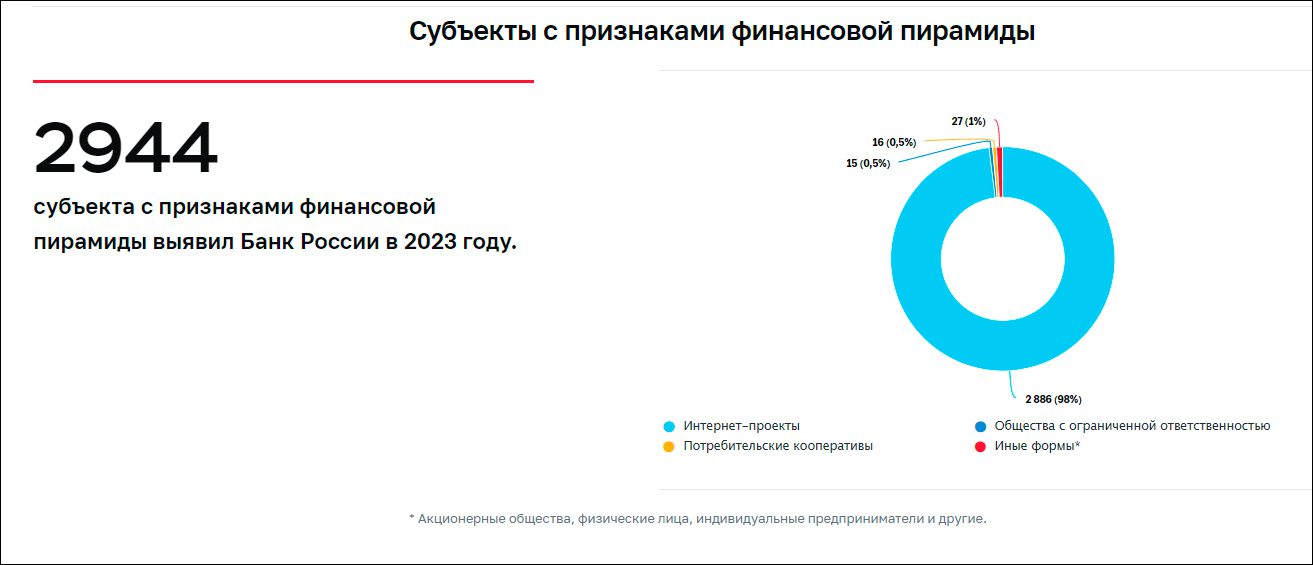 Субъекты с признаками финансовой пирамиды

2944

субъекта с признаками финансовой пирамиды выявил Банк России в 2023 году.

27 (1%)
16 (0,5%)
15 (0,5%)
2 886 (98%)

Интернет–проекты
Общества с ограниченной ответственностью
Потребительские кооперативы
Иные формы*

* Акционерные общества, физические лица, индивидуальные предприниматели и другие.